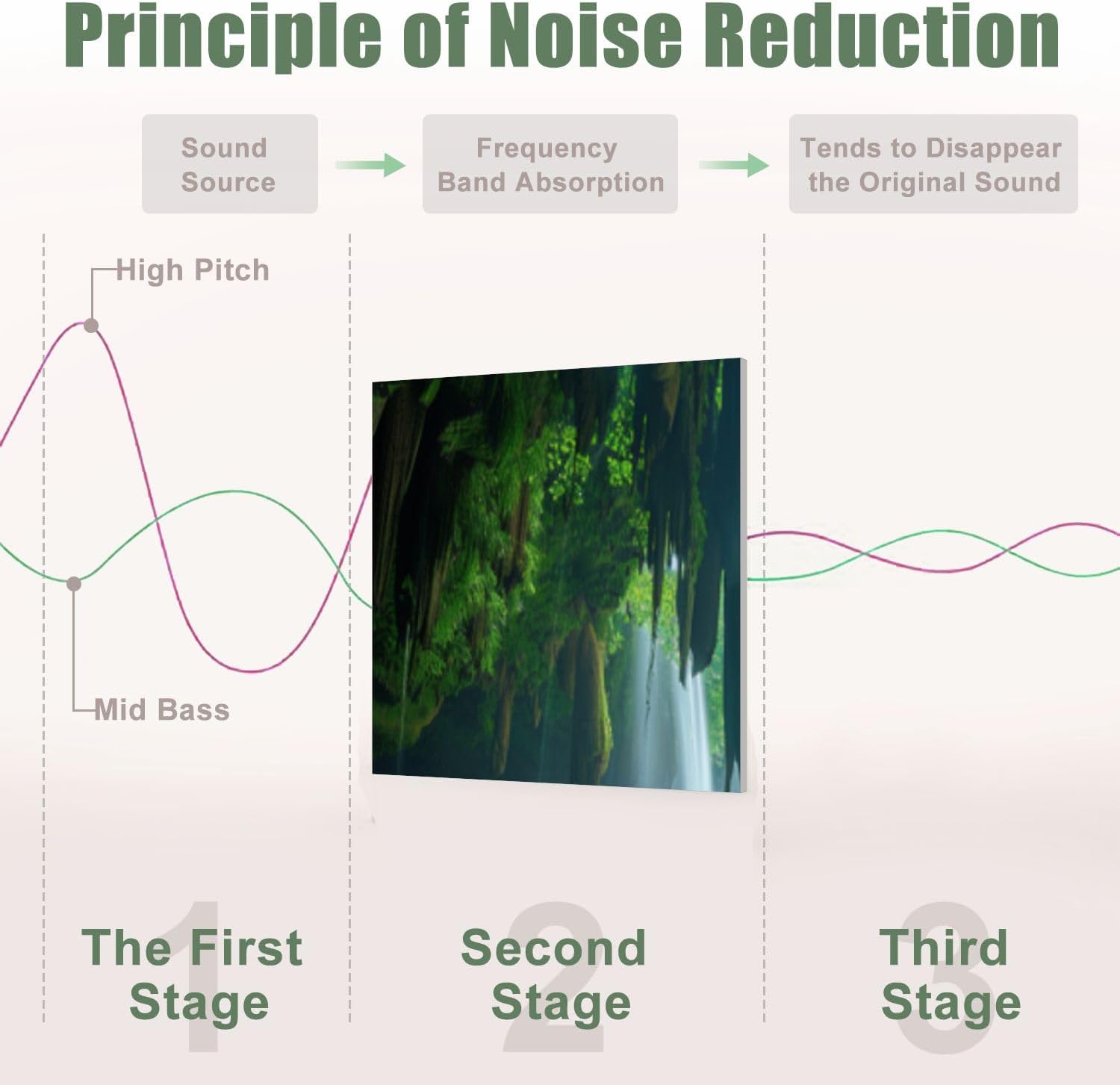 Principle of Noise Reduction

Sound Source

Frequency Band Absorption

Tends to Disappear the Original Sound

High Pitch

Mid Bass

1 The First Stage

2 Second Stage

3 Third Stage